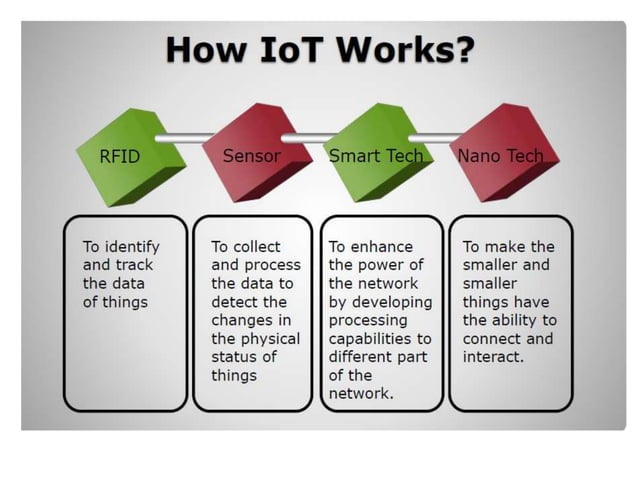 How IoT Works?

RFID

Sensor

Smart Tech

Nano Tech

To identify and track the data of things

To collect and process the data to detect the changes in the physical status of things

To enhance the power of the network by developing processing capabilities to different part of the network.

To make the smaller and smaller things have the ability to connect and interact.